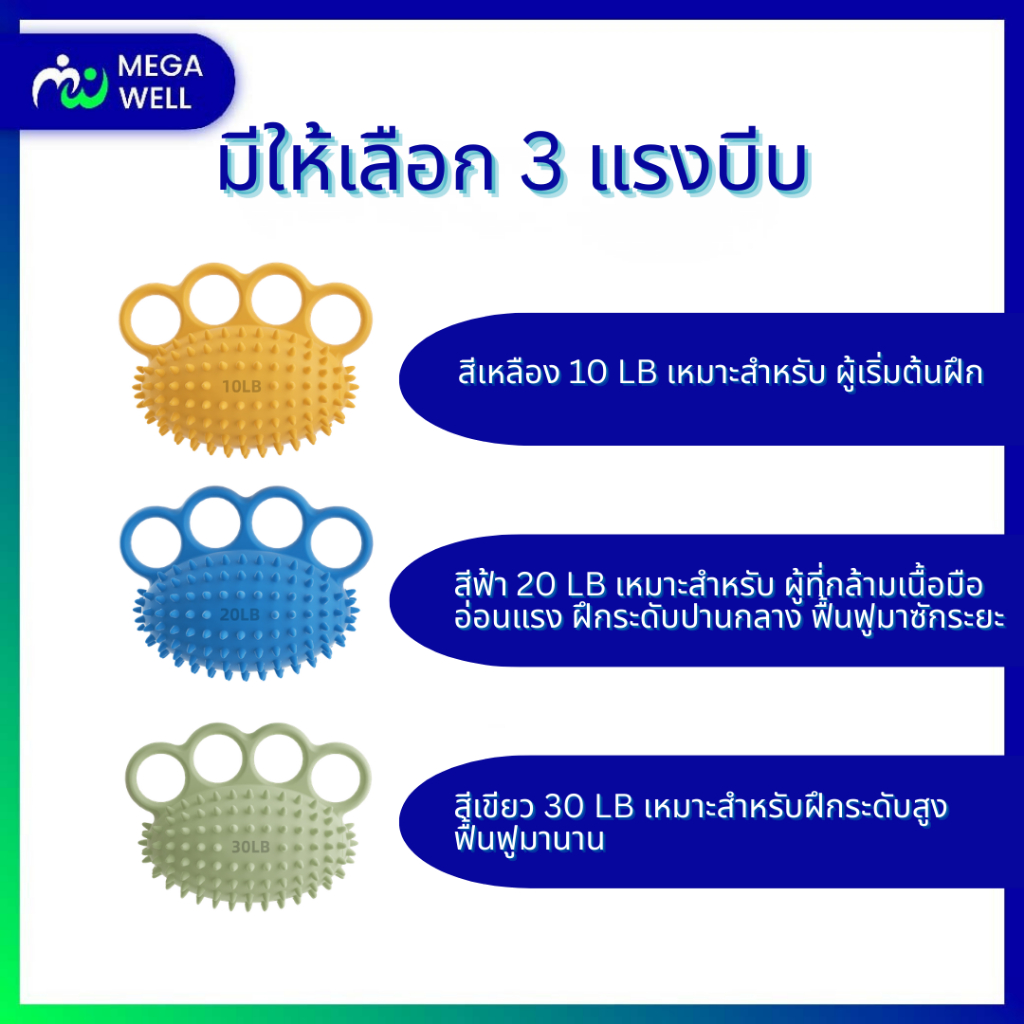 MEGA WELL

มีให้เลือก 3 แรงบีบ

10LB

สีเหลือง 10 LB เหมาะสำหรับ ผู้เริ่มต้นฝึก

20LB

สีฟ้า 20 LB เหมาะสำหรับ ผู้ที่กล้ามเนื้อมืออ่อนแรง ฝึกระดับปานกลาง ฟื้นฟูมาซักระยะ

30LB

สีเขียว 30 LB เหมาะสำหรับฝึกระดับสูง ฟื้นฟูมานาน